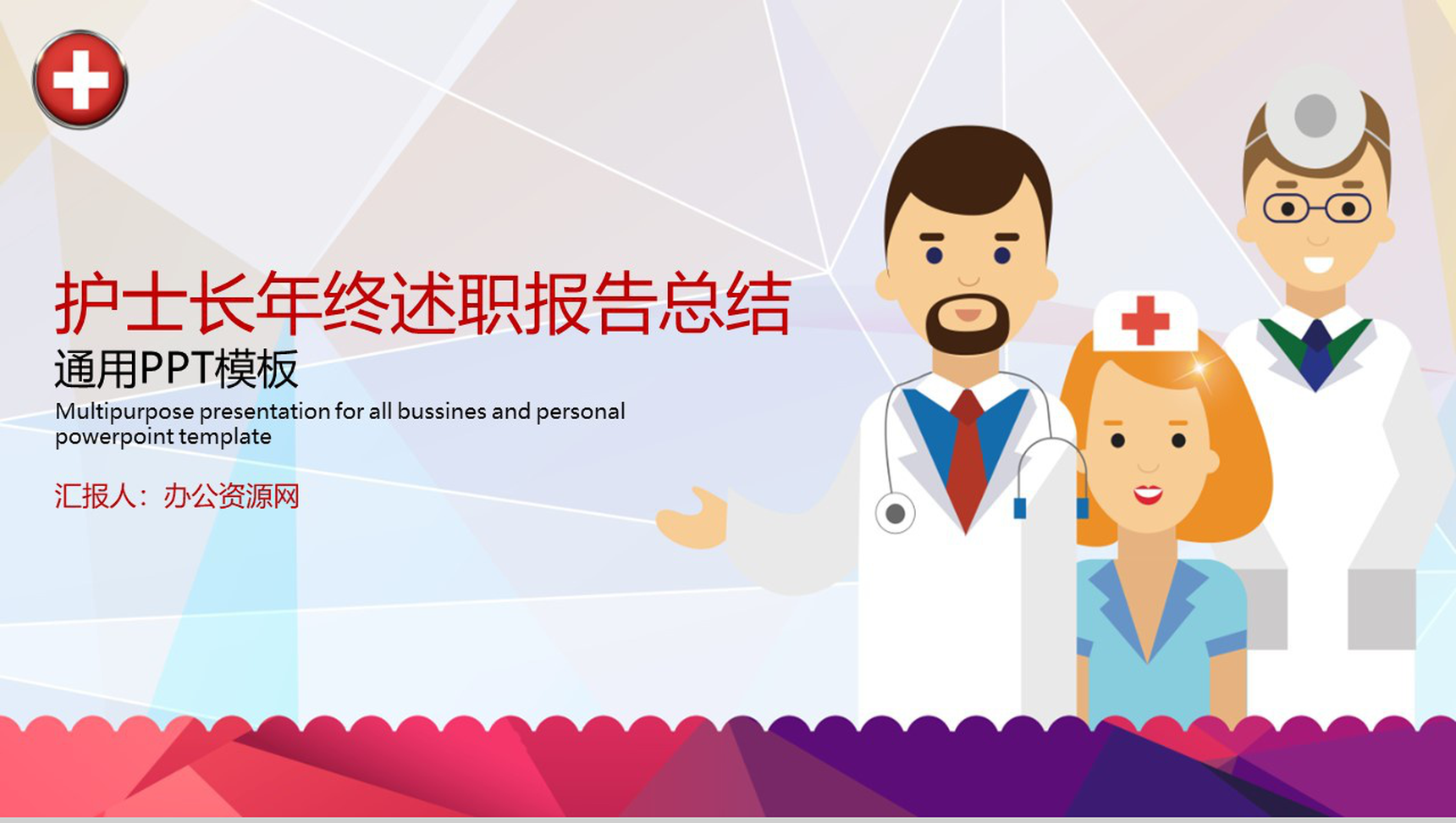 护士长年终述职报告总结

通用PPT模板

Multipurpose presentation for all bussines and personal powerpoint template

汇报人：办公资源网